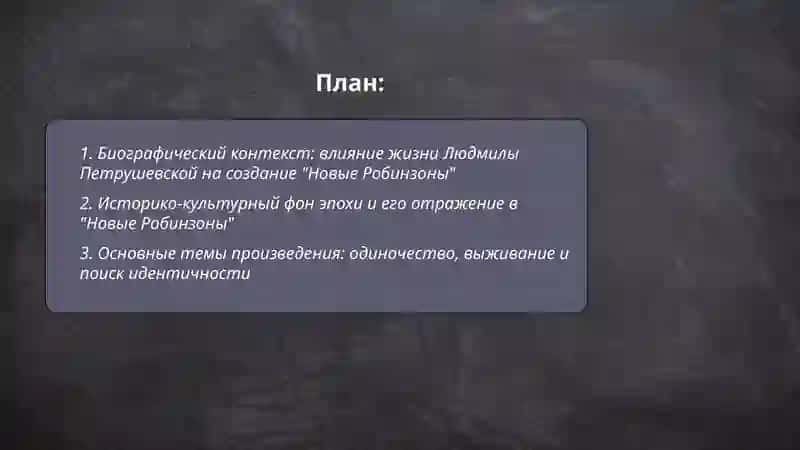 План:

1. Биографический контекст: влияние жизни Людмилы Петрушевской на создание "Новые Робинзоны"

2. Историко-культурный фон эпохи и его отражение в "Новые Робинзоны"

3. Основные темы произведения: одиночество, выживание и поиск идентичности